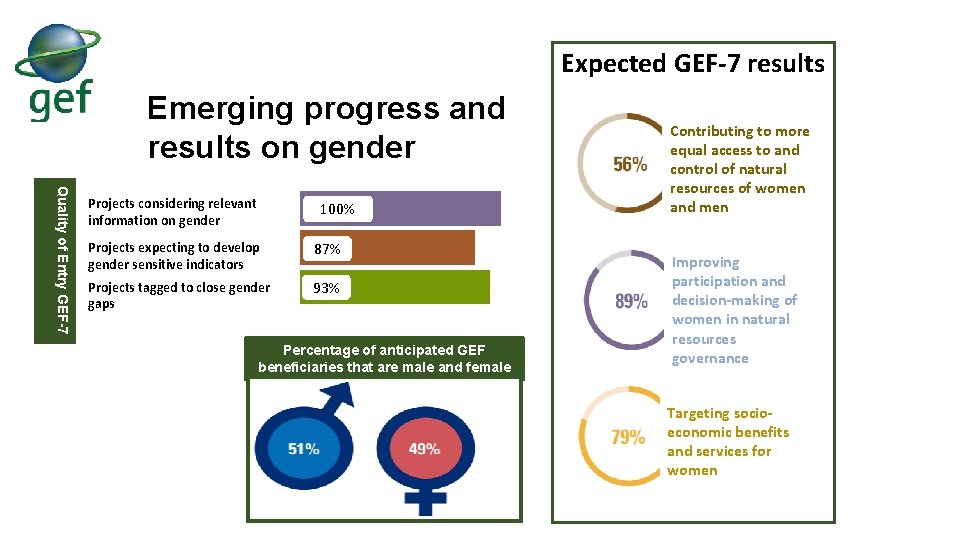 gef

Emerging progress and results on gender

Quality of Entry GEF-7

Projects considering relevant information on gender 100%

Projects expecting to develop gender sensitive indicators 87%

Projects tagged to close gender gaps 93%

Percentage of anticipated GEF beneficiaries that are male and female

51%

49%

Expected GEF-7 results

56% Contributing to more equal access to and control of natural resources of women and men

89% Improving participation and decision-making of women in natural resources governance

79% Targeting socio-economic benefits and services for women